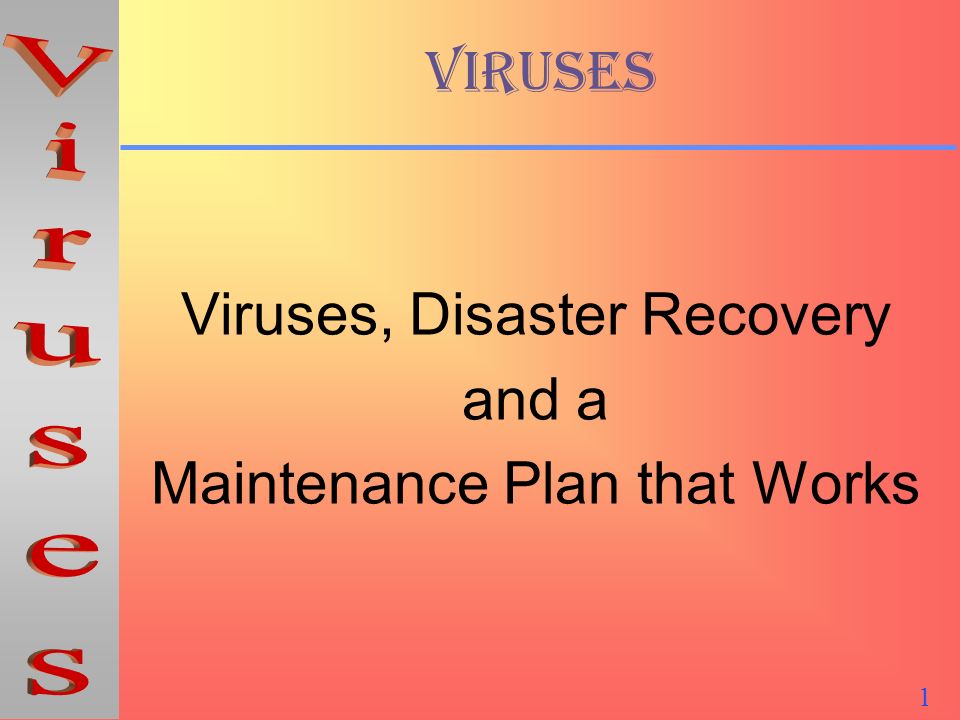 Viruses

VIRUSES

Viruses, Disaster Recovery and a Maintenance Plan that Works

1